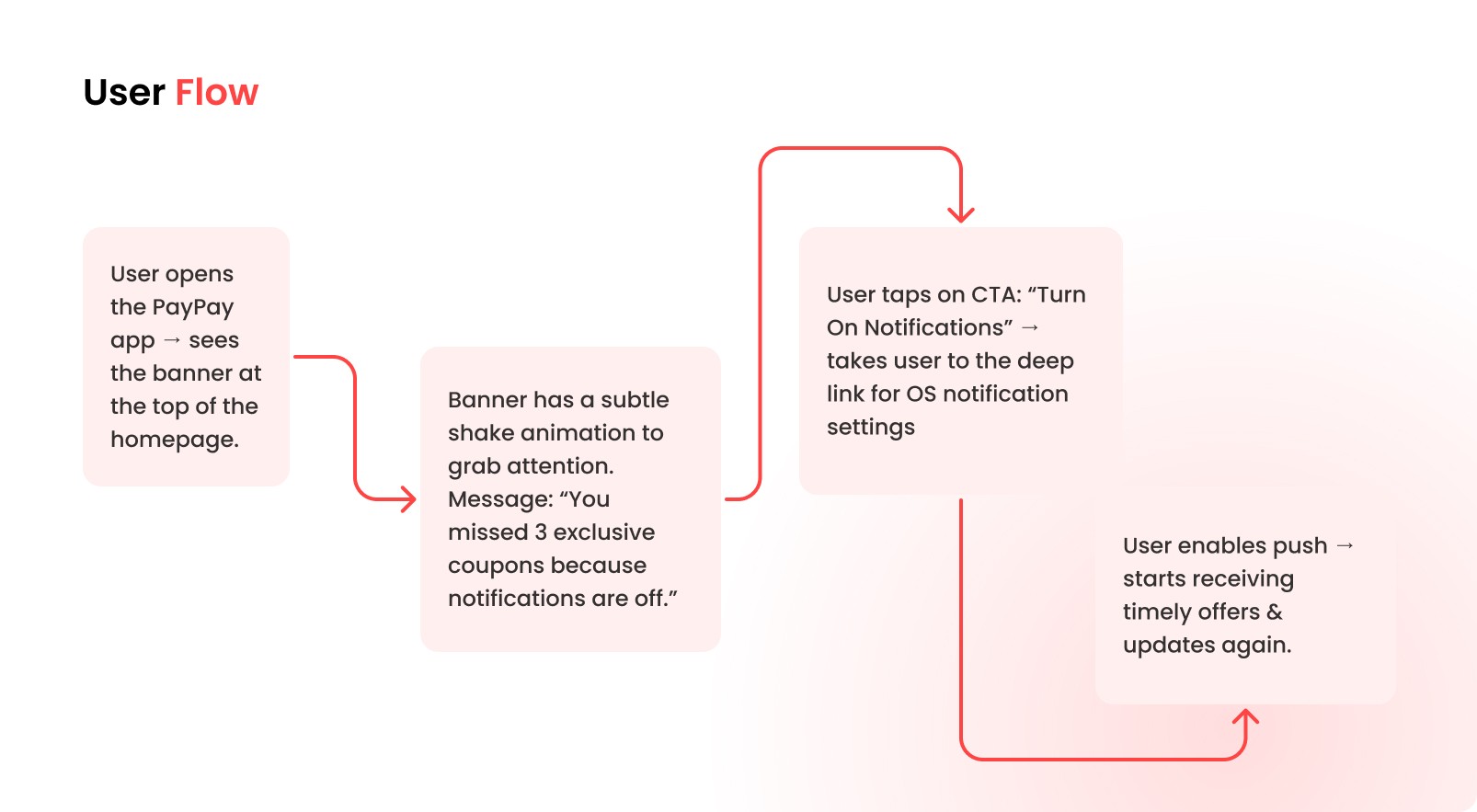 User Flow

User opens the PayPay app → sees the banner at the top of the homepage.

Banner has a subtle shake animation to grab attention. Message: “You missed 3 exclusive coupons because notifications are off.”

User taps on CTA: “Turn On Notifications” → takes user to the deep link for OS notification settings

User enables push → starts receiving timely offers & updates again.